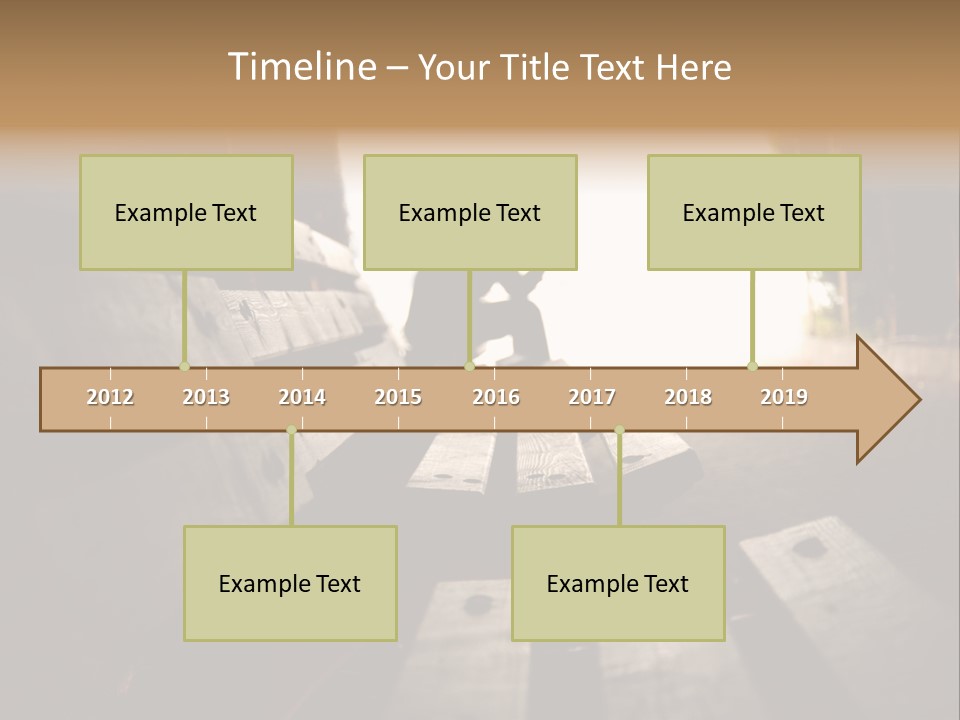 Timeline – Your Title Text Here

Example Text

Example Text

Example Text

2012 2013 2014 2015 2016 2017 2018 2019

Example Text

Example Text